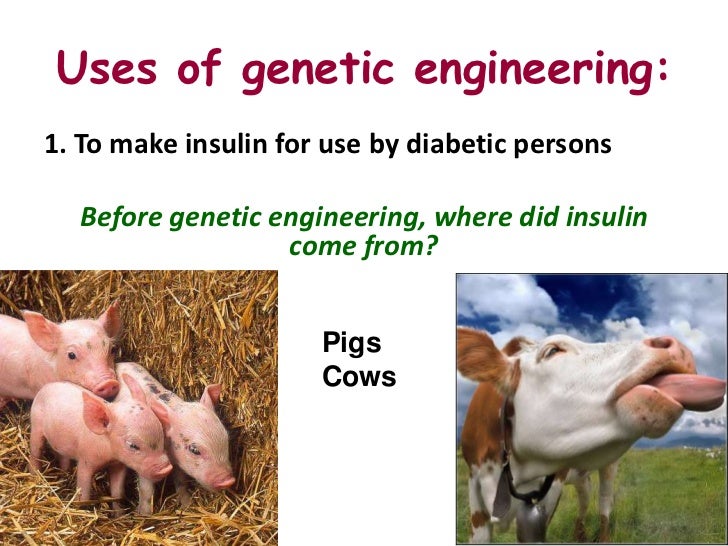 Uses of genetic engineering:

1. To make insulin for use by diabetic persons

Before genetic engineering, where did insulin come from?

Pigs
Cows